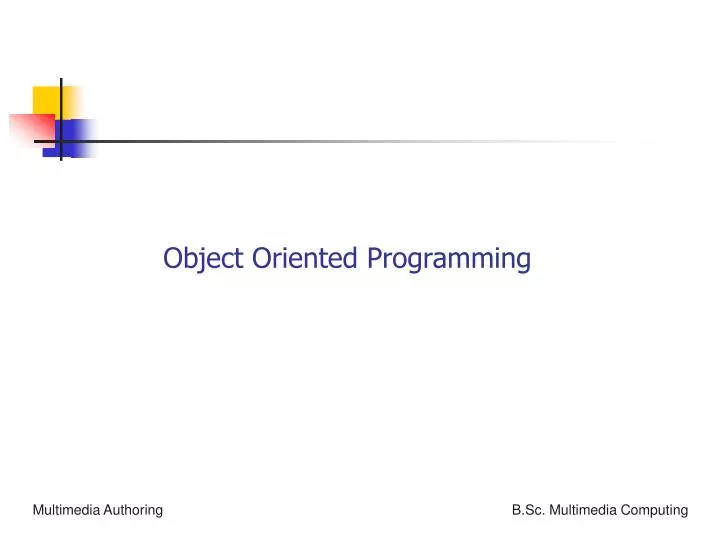 Object Oriented Programming

Multimedia Authoring

B.Sc. Multimedia Computing